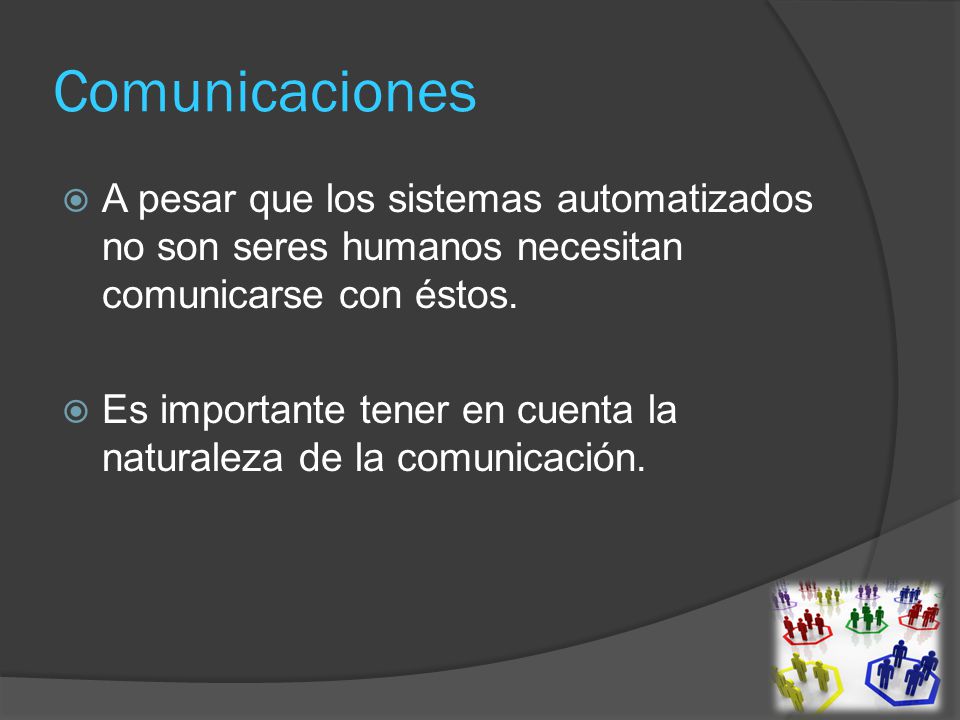 Comunicaciones

A pesar que los sistemas automatizados no son seres humanos necesitan comunicarse con éstos.

Es importante tener en cuenta la naturaleza de la comunicación.